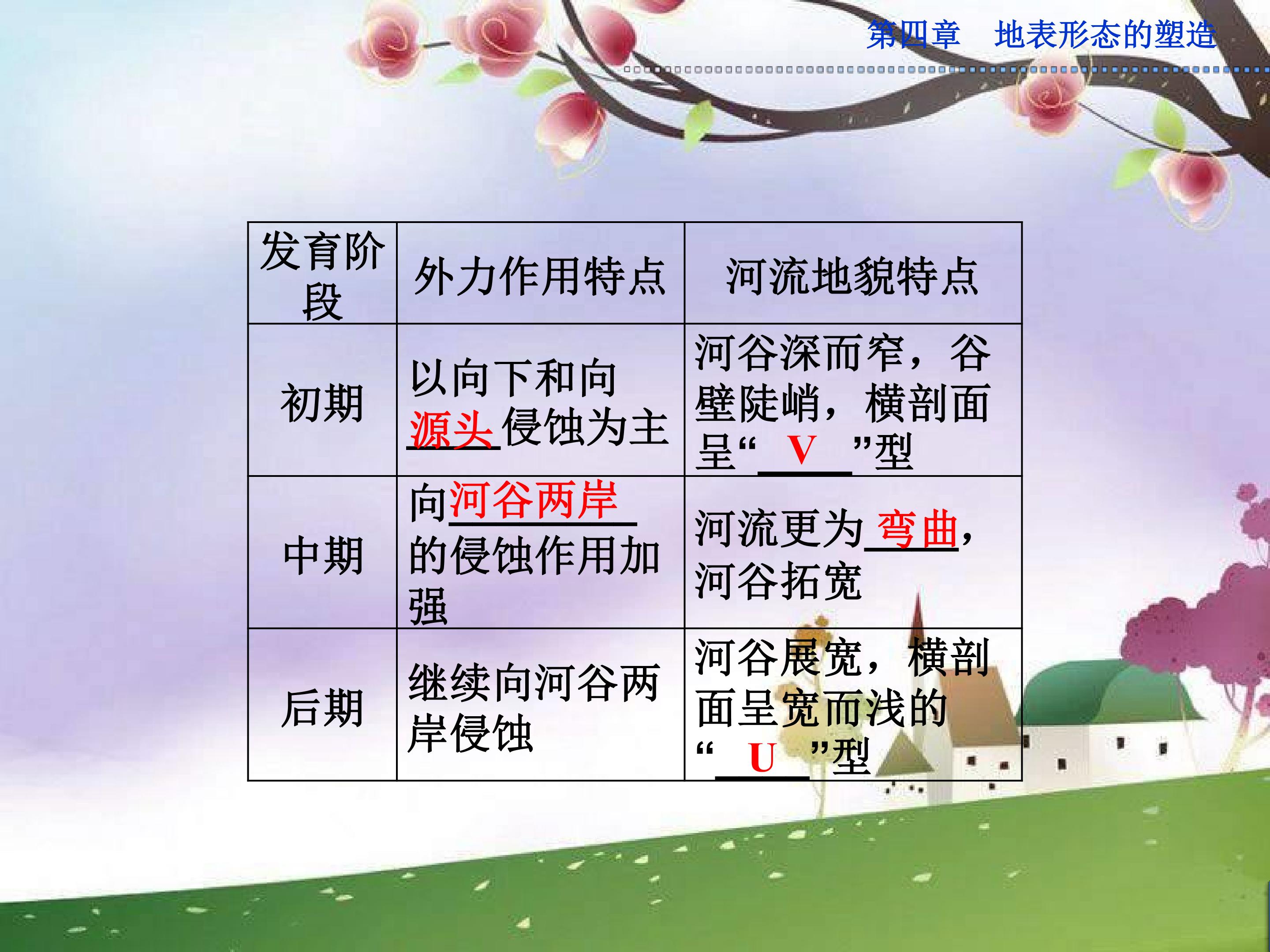 第四章　地表形态的塑造

| 发育阶段 | 外力作用特点 | 河流地貌特点 |
|---|---|---|
| 初期 | 以向下和向源头侵蚀为主 | 河谷深而窄，谷壁陡峭，横剖面呈“V”型 |
| 中期 | 向河谷两岸的侵蚀作用加强 | 河流更为弯曲，河谷拓宽 |
| 后期 | 继续向河谷两岸侵蚀 | 河谷展宽，横剖面呈宽而浅的“U”型 |